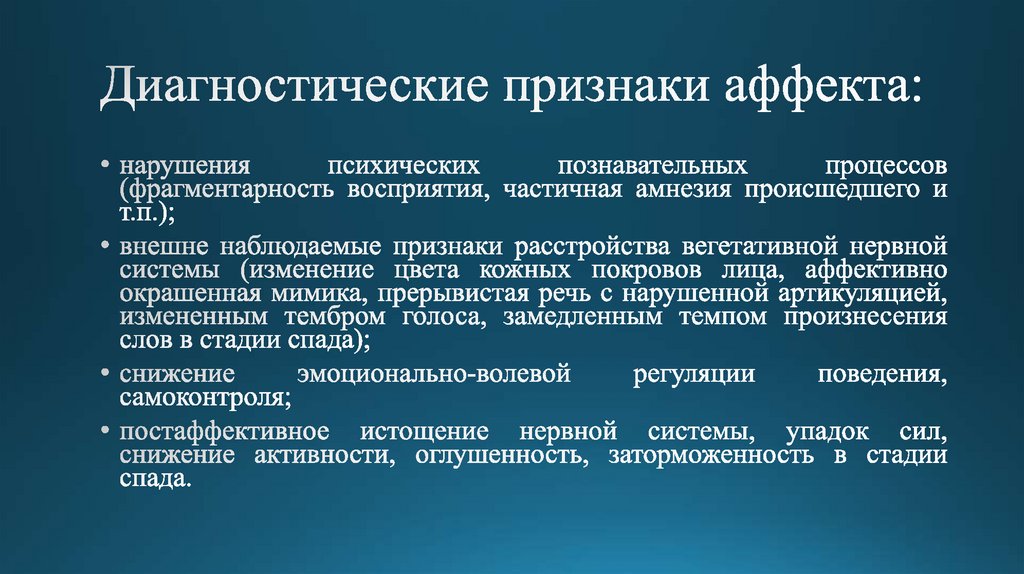 Диагностические признаки аффекта:

• нарушения психических познавательных процессов (фрагментарность восприятия, частичная амнезия происшедшего и т.п.);

• внешне наблюдаемые признаки расстройства вегетативной нервной системы (изменение цвета кожных покровов лица, аффективно окрашенная мимика, прерывистая речь с нарушенной артикуляцией, измененным тембром голоса, замедленным темпом произнесения слов в стадии спада);

• снижение эмоционально-волевой регуляции поведения, самоконтроля;

• постаффективное истощение нервной системы, упадок сил, снижение активности, оглушенность, заторможенность в стадии спада.